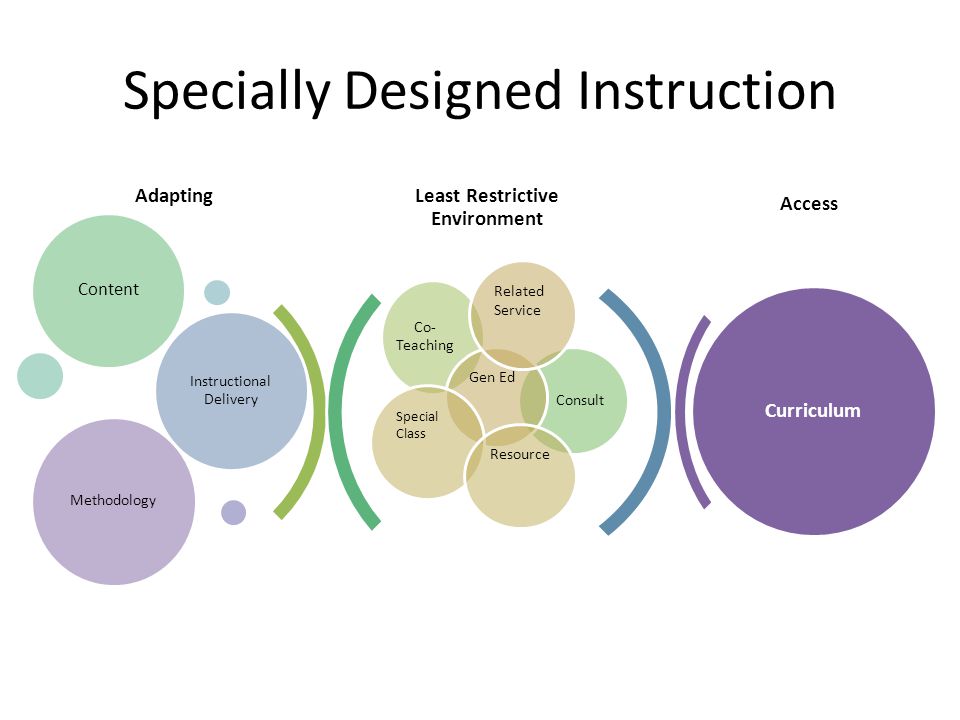 Specially Designed Instruction

Adapting

Content

Instructional Delivery

Methodology

Least Restrictive Environment

Co-Teaching

Related Service

Gen Ed

Consult

Special Class

Resource

Access

Curriculum